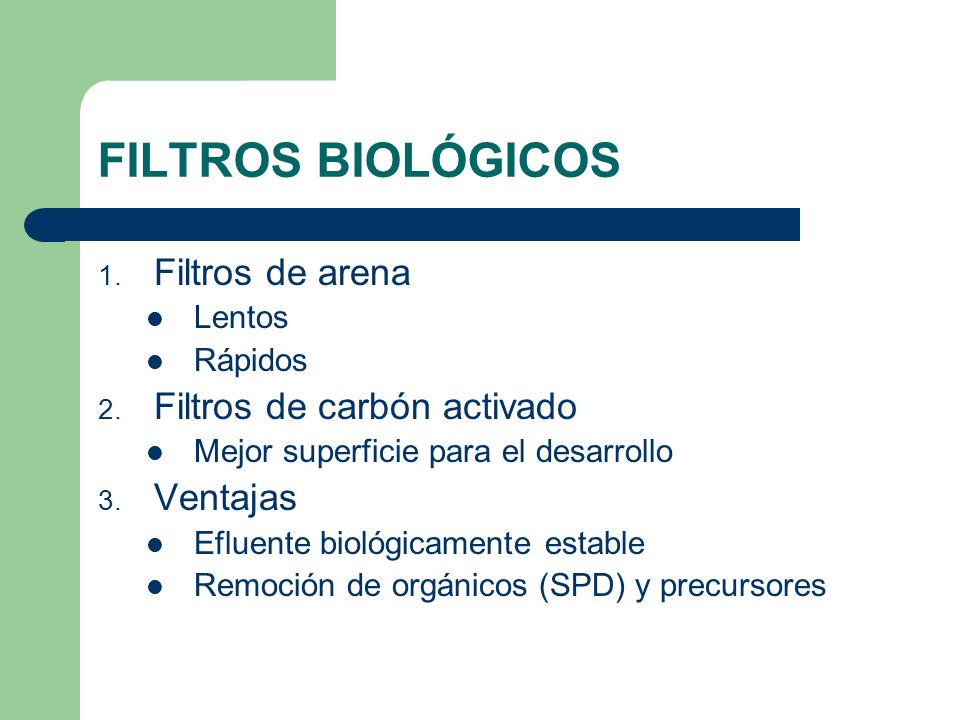 FILTROS BIOLÓGICOS

1. Filtros de arena
- Lentos
- Rápidos

2. Filtros de carbón activado
- Mejor superficie para el desarrollo

3. Ventajas
- Efluente biológicamente estable
- Remoción de orgánicos (SPD) y precursores